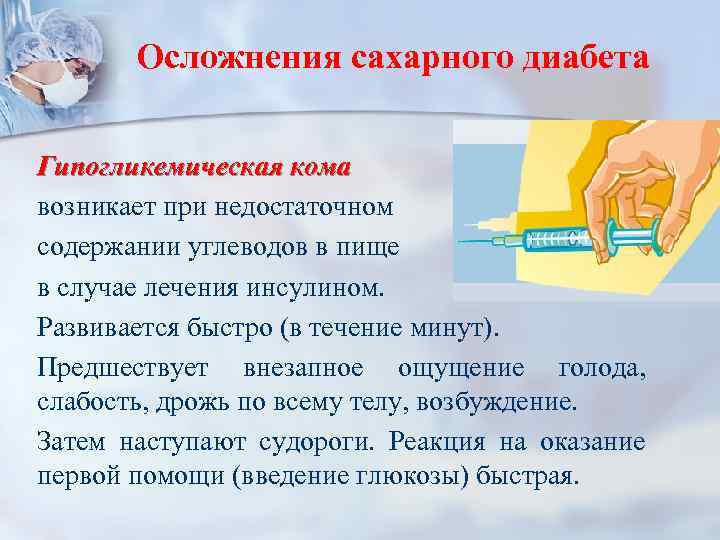 Осложнения сахарного диабета

Гипогликемическая кома

возникает при недостаточном

содержании углеводов в пище

в случае лечения инсулином.

Развивается быстро (в течение минут).

Предшествует внезапное ощущение голода, слабость, дрожь по всему телу, возбуждение.

Затем наступают судороги. Реакция на оказание первой помощи (введение глюкозы) быстрая.